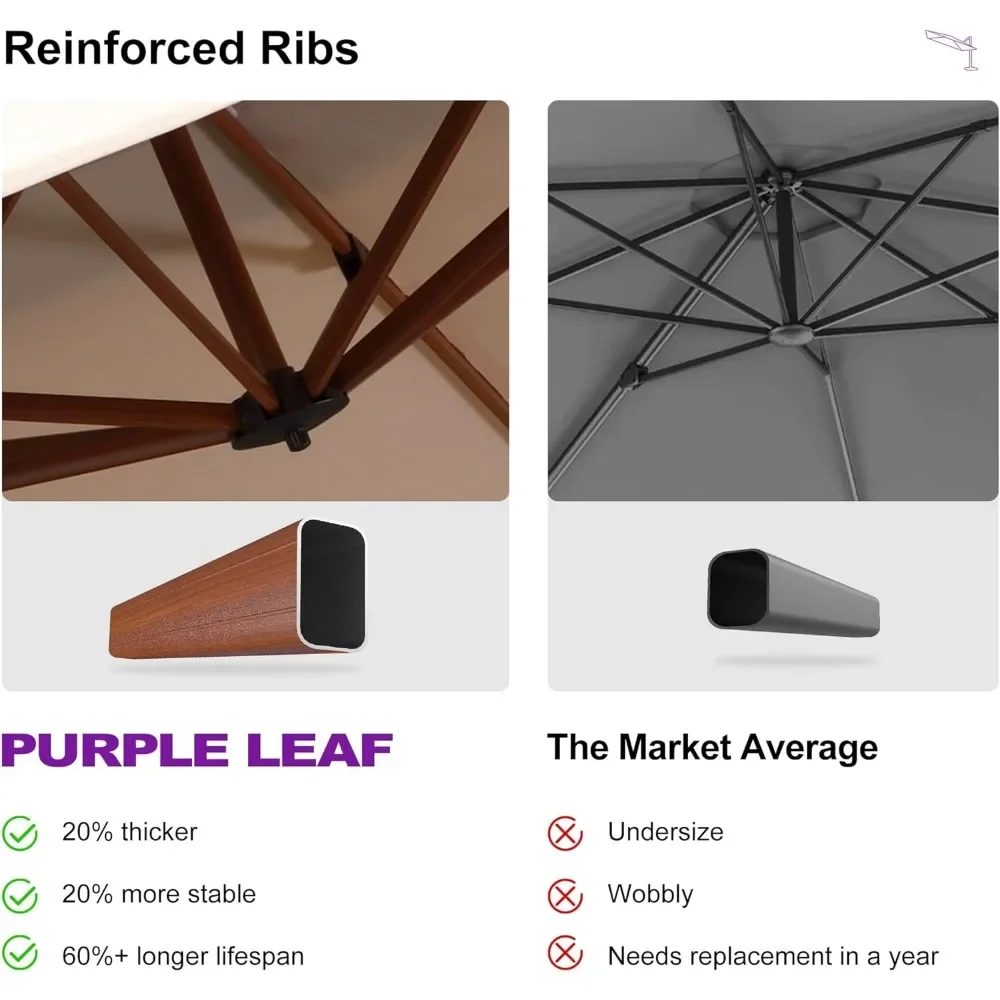 Reinforced Ribs

PURPLE LEAF

20% thicker

20% more stable

60%+ longer lifespan

The Market Average

Undersize

Wobbly

Needs replacement in a year